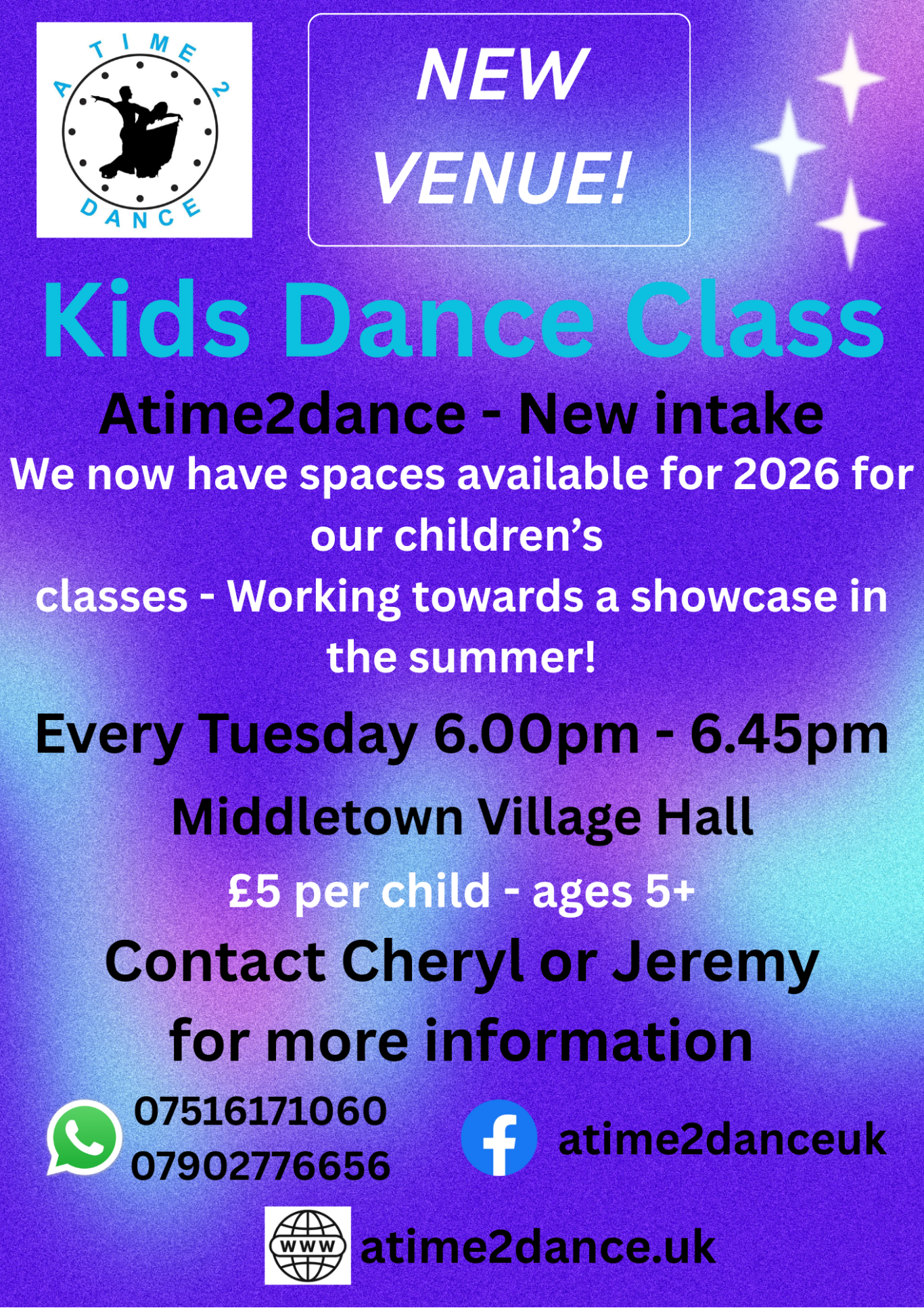 A TIME 2 DANCE

NEW VENUE!

Kids Dance Class

Atime2dance - New intake

We now have spaces available for 2026 for our children's classes - Working towards a showcase in the summer!

Every Tuesday 6.00pm - 6.45pm

Middletown Village Hall

£5 per child - ages 5+

Contact Cheryl or Jeremy for more information

07516171060
07902776656

atime2danceuk

WWW

atime2dance.uk